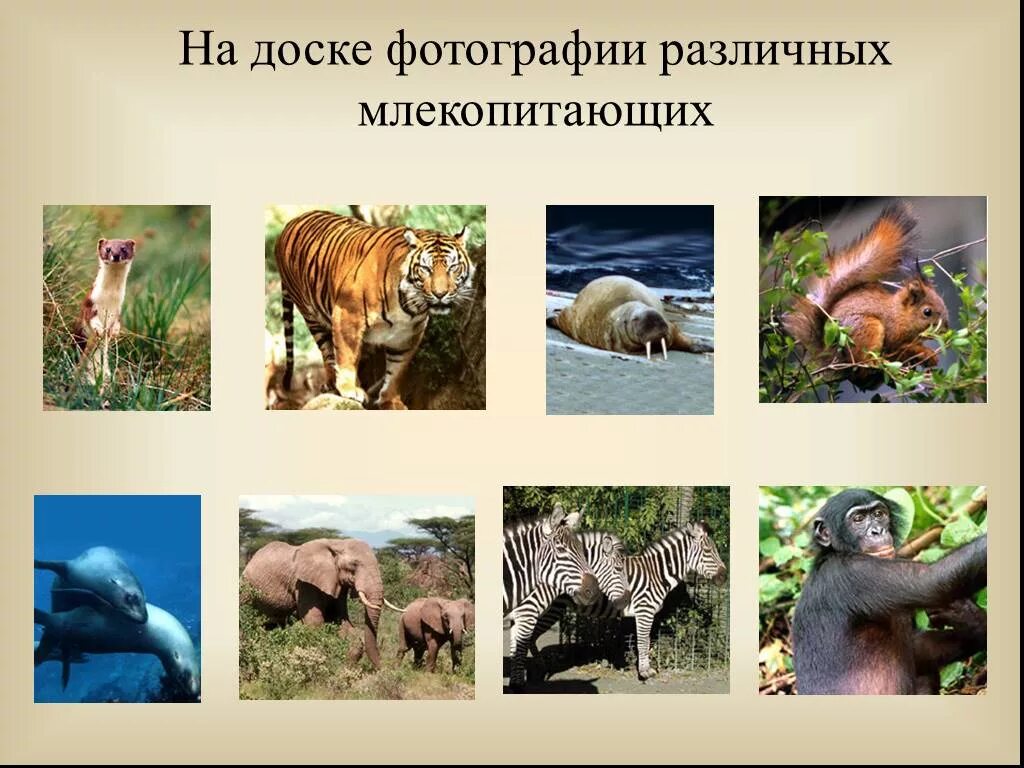 На доске фотографии различных млекопитающих